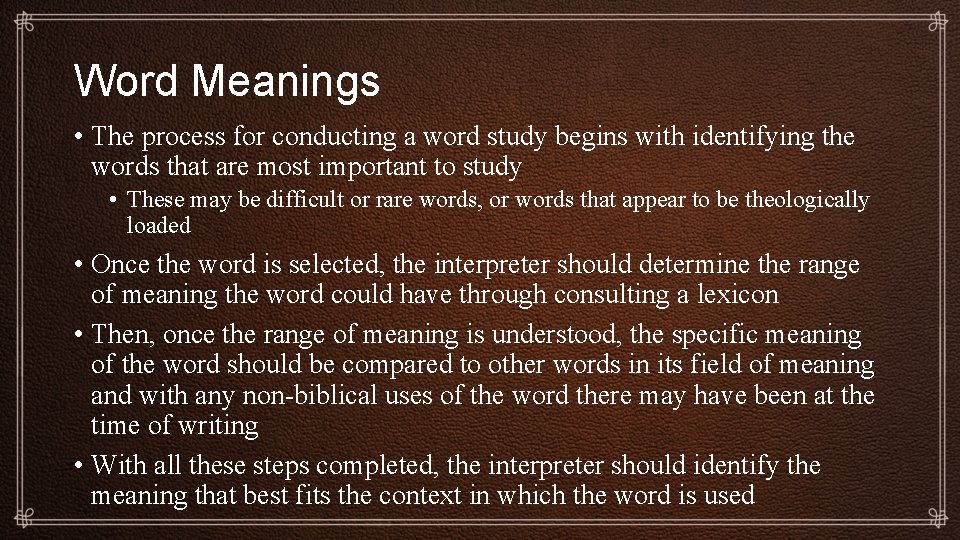 Word Meanings

• The process for conducting a word study begins with identifying the words that are most important to study

• These may be difficult or rare words, or words that appear to be theologically loaded

• Once the word is selected, the interpreter should determine the range of meaning the word could have through consulting a lexicon

• Then, once the range of meaning is understood, the specific meaning of the word should be compared to other words in its field of meaning and with any non-biblical uses of the word there may have been at the time of writing

• With all these steps completed, the interpreter should identify the meaning that best fits the context in which the word is used